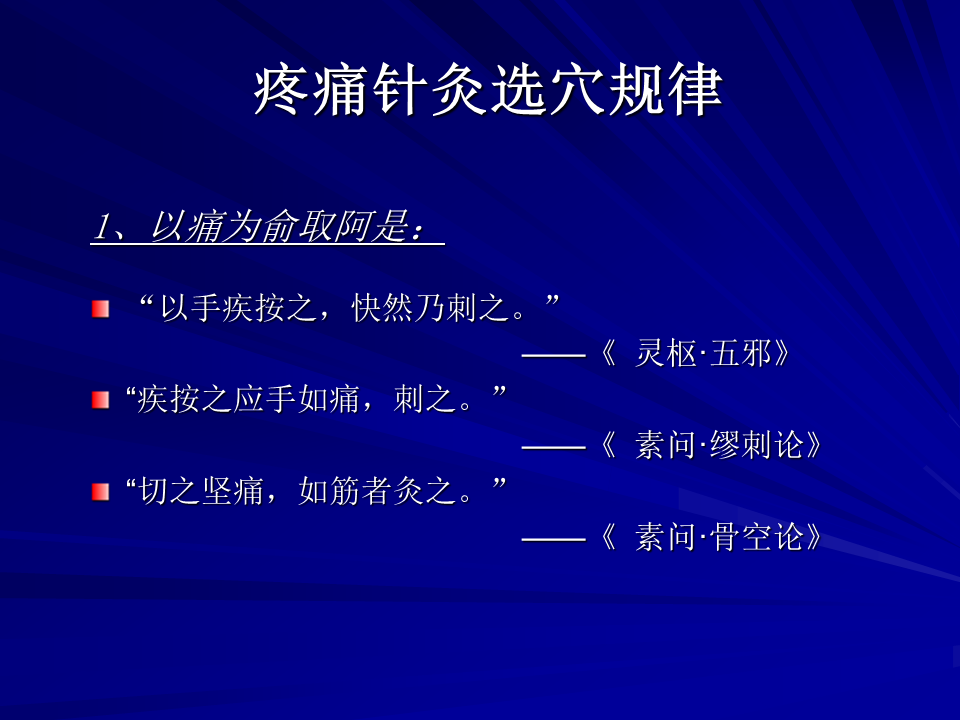 疼痛针灸选穴规律

1、以痛为俞取阿是：

“以手疾按之，快然乃刺之。”

——《 灵枢·五邪》

“疾按之应手如痛，刺之。”

——《 素问·缪刺论》

“切之坚痛，如筋者灸之。”

——《 素问·骨空论》